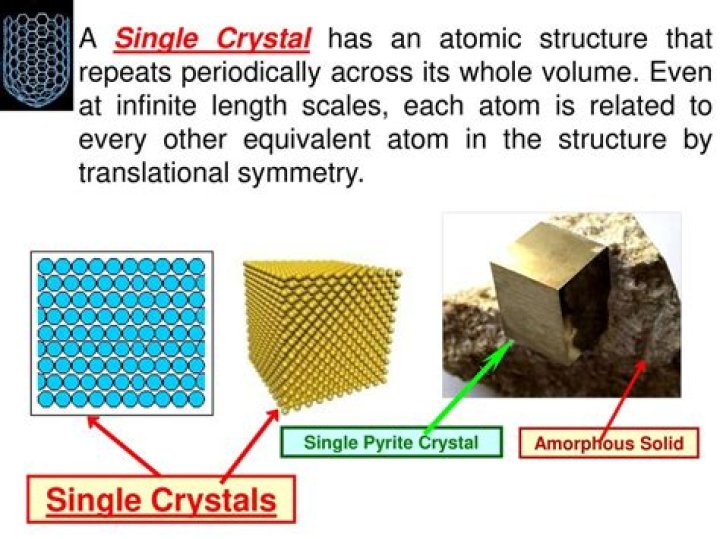 A Single Crystal has an atomic structure that repeats periodically across its whole volume. Even at infinite length scales, each atom is related to every other equivalent atom in the structure by translational symmetry.

Single Pyrite Crystal

Amorphous Solid

Single Crystals